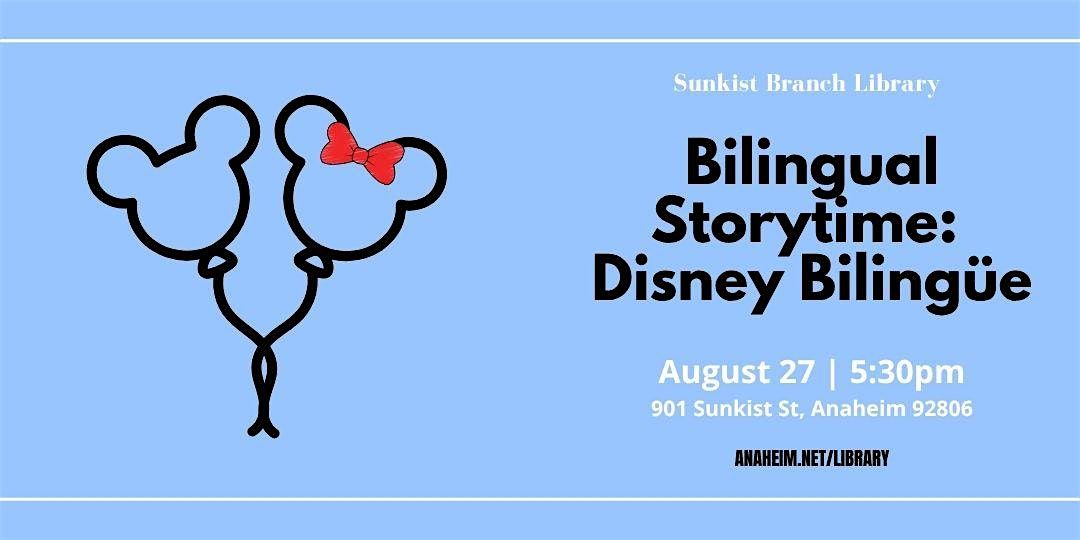 Sunkist Branch Library

Bilingual Storytime: Disney Bilingüe

August 27 | 5:30pm
901 Sunkist St, Anaheim 92806

ANAHEIM.NET/LIBRARY